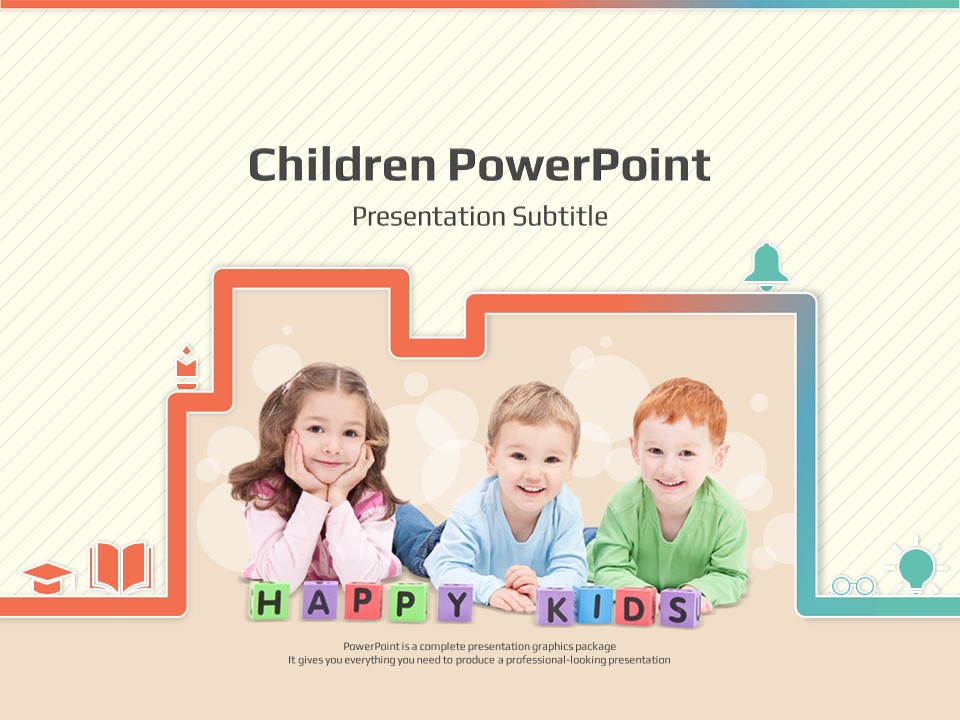 Children PowerPoint

Presentation Subtitle

HAPPY KIDS

PowerPoint is a complete presentation graphics package
It gives you everything you need to produce a professional-looking presentation